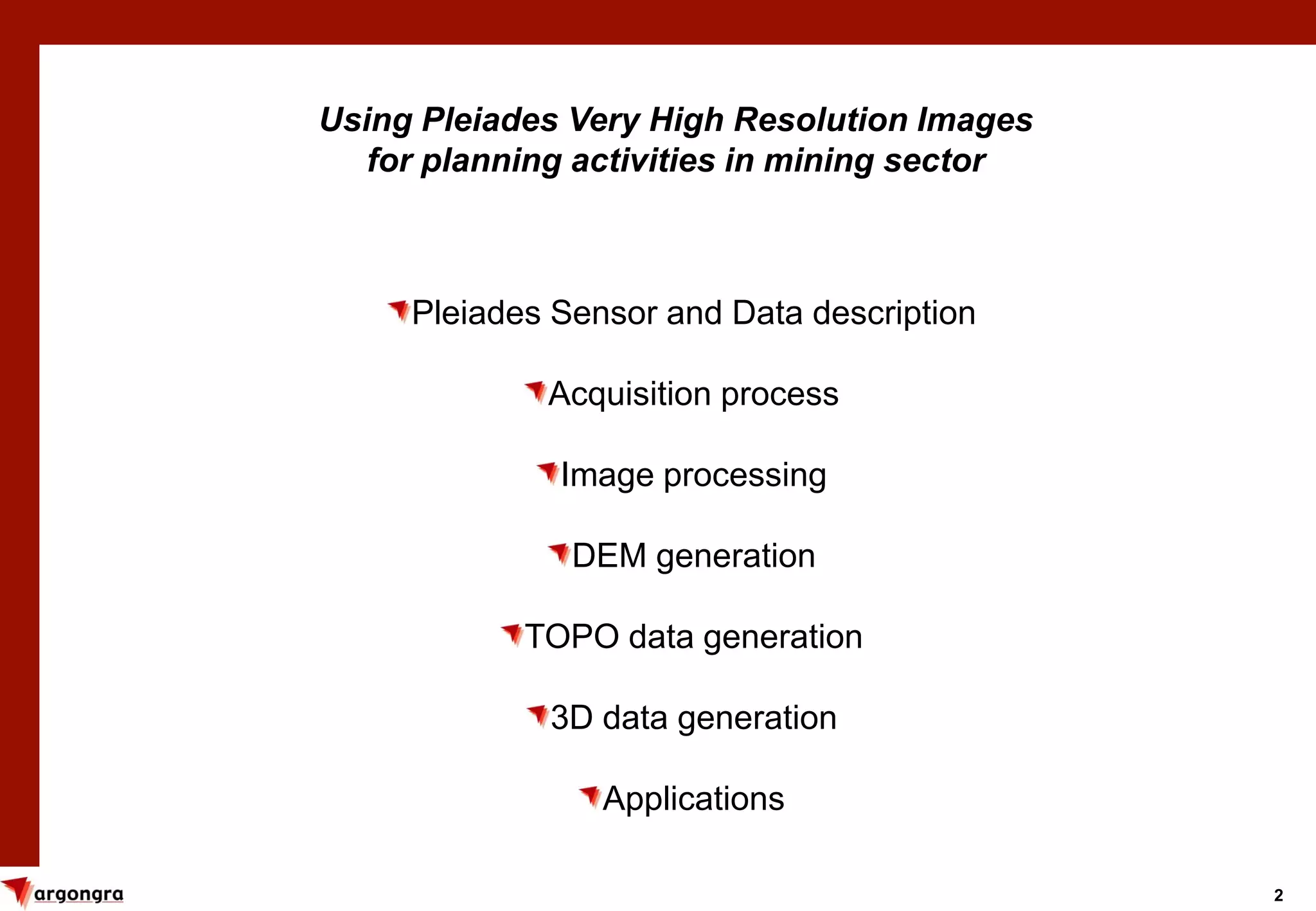 Using Pleiades Very High Resolution Images for planning activities in mining sector

Pleiades Sensor and Data description

Acquisition process

Image processing

DEM generation

TOPO data generation

3D data generation

Applications

argongra

2